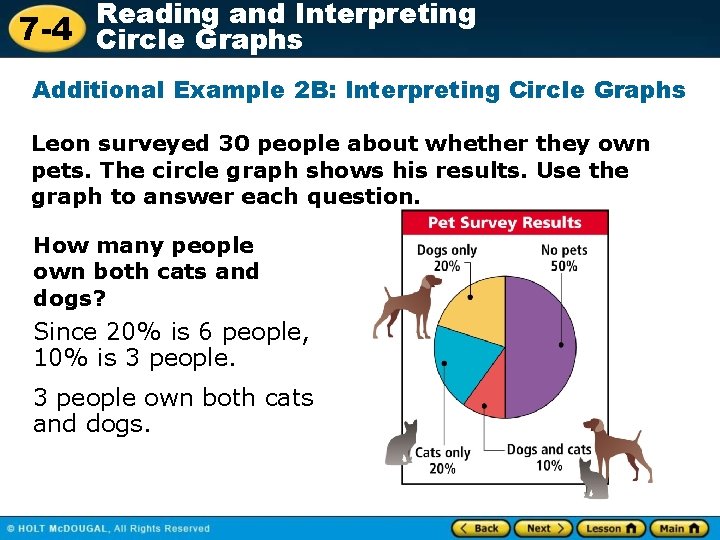 7-4 Reading and Interpreting Circle Graphs

Additional Example 2B: Interpreting Circle Graphs

Leon surveyed 30 people about whether they own pets. The circle graph shows his results. Use the graph to answer each question.

How many people own both cats and dogs?

Since 20% is 6 people, 10% is 3 people.

3 people own both cats and dogs.

Pet Survey Results

Dogs only 20%

No pets 50%

Cats only 20%

Dogs and cats 10%

© HOLT McDOUGAL, All Rights Reserved

Back Next Lesson Main